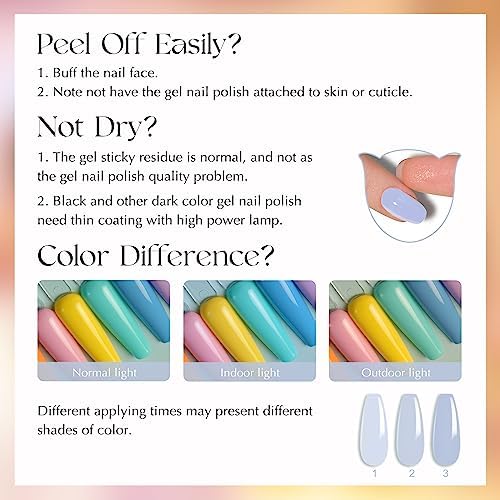 Peel Off Easily?

1. Buff the nail face.

2. Note not have the gel nail polish attached to skin or cuticle.

Not Dry?

1. The gel sticky residue is normal, and not as the gel nail polish quality problem.

2. Black and other dark color gel nail polish need thin coating with high power lamp.

Color Difference?

Normal light

Indoor light

Outdoor light

Different applying times may present different shades of color.

1 2 3